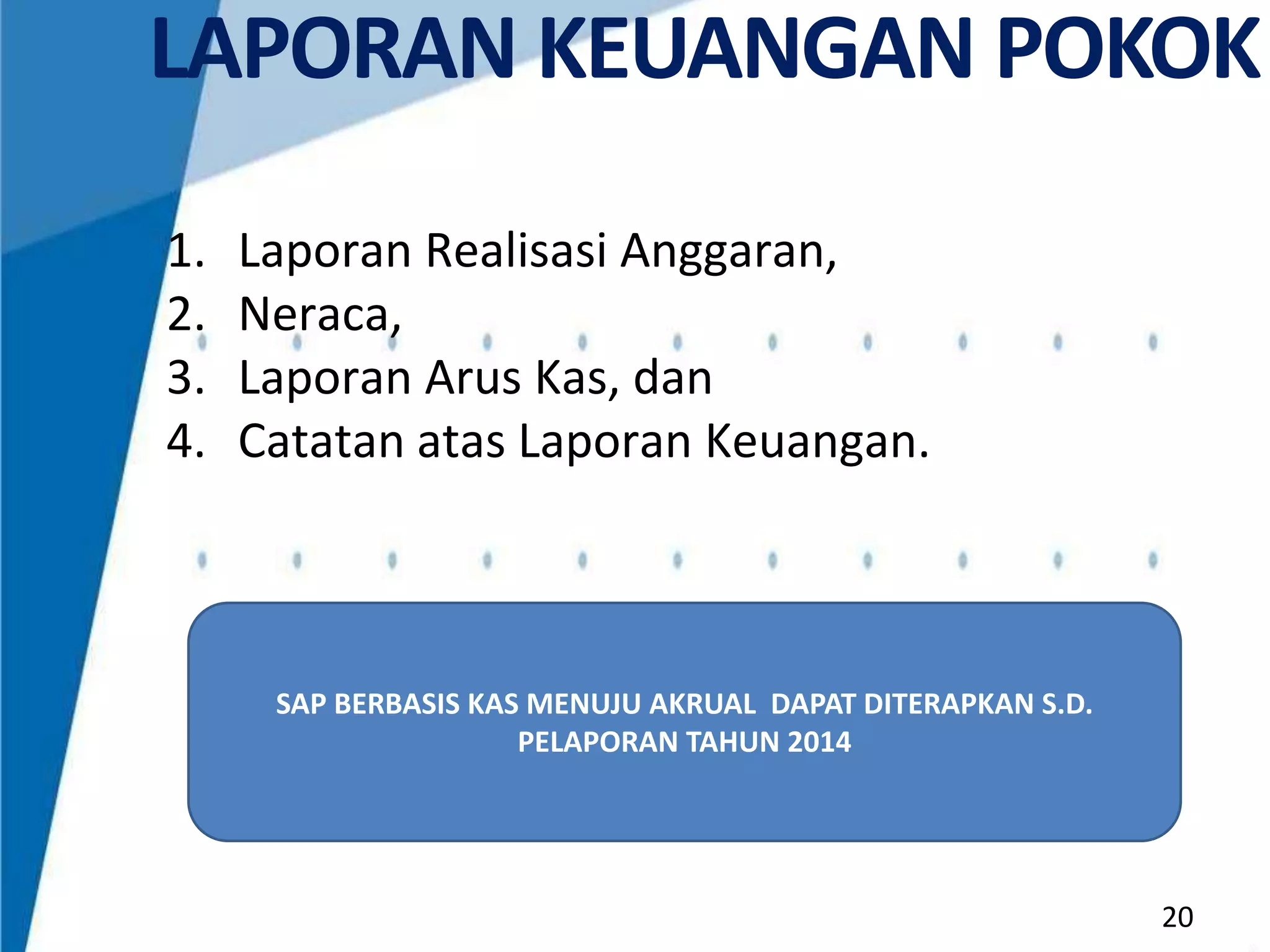 LAPORAN KEUANGAN POKOK

1. Laporan Realisasi Anggaran,
2. Neraca,
3. Laporan Arus Kas, dan
4. Catatan atas Laporan Keuangan.

SAP BERBASIS KAS MENUJU AKRUAL DAPAT DITERAPKAN S.D. PELAPORAN TAHUN 2014

20